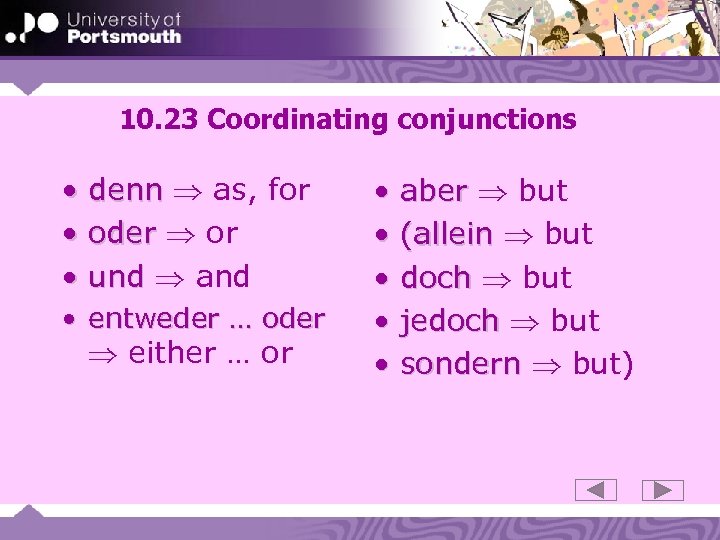 University of Portsmouth

10.23 Coordinating conjunctions

• denn $\Rightarrow$ as, for
• oder $\Rightarrow$ or
• und $\Rightarrow$ and
• entweder … oder $\Rightarrow$ either … or

• aber $\Rightarrow$ but
• (allein $\Rightarrow$ but
• doch $\Rightarrow$ but
• jedoch $\Rightarrow$ but
• sondern $\Rightarrow$ but)